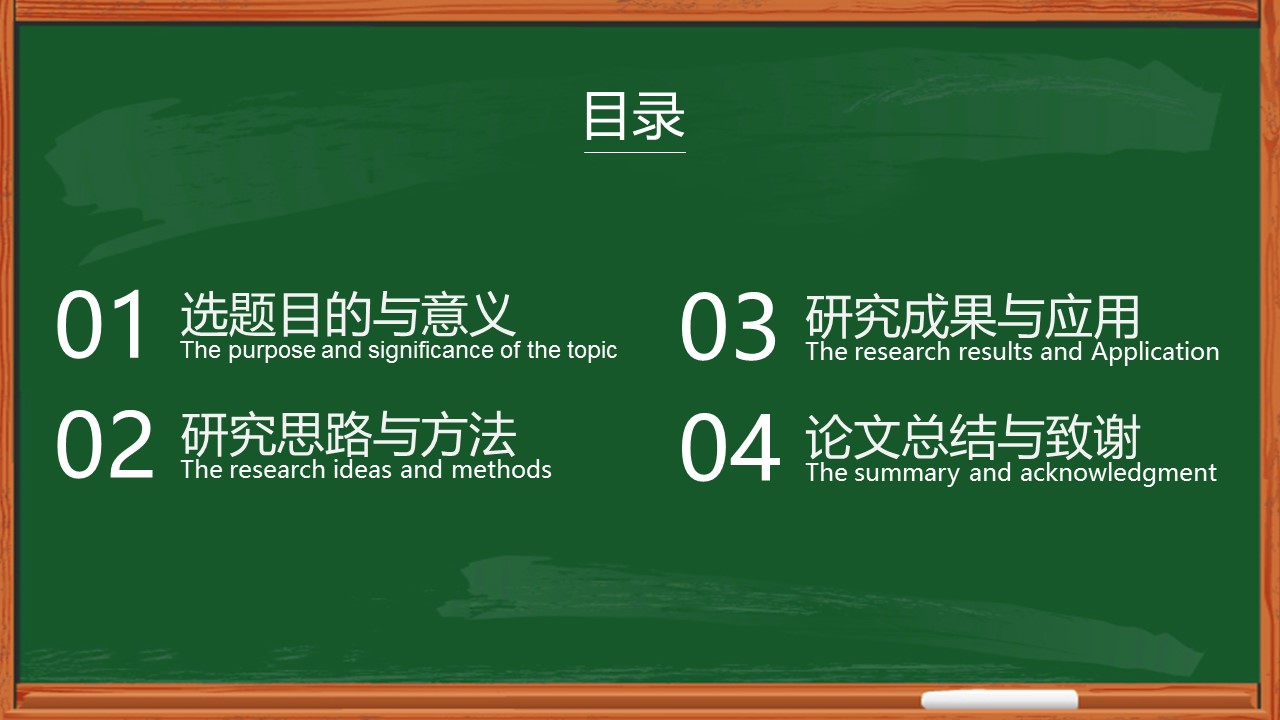 目录

01 选题目的与意义
The purpose and significance of the topic

02 研究思路与方法
The research ideas and methods

03 研究成果与应用
The research results and Application

04 论文总结与致谢
The summary and acknowledgment